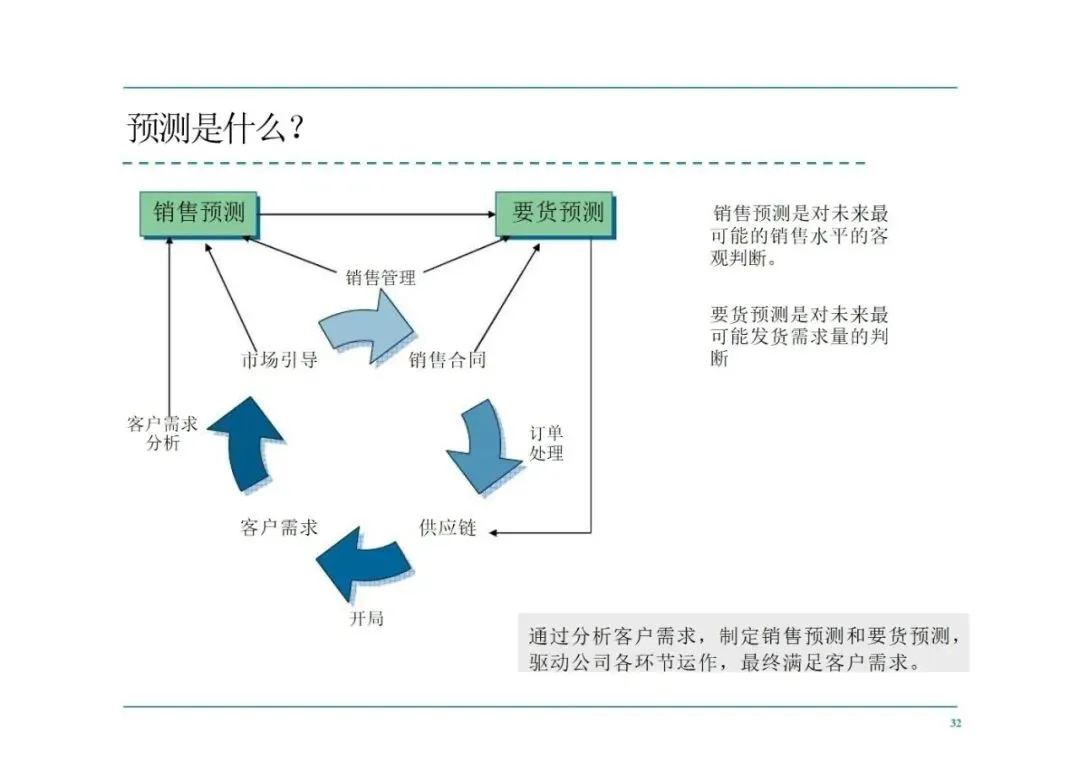 预测是什么？

销售预测

要货预测

销售管理

市场引导

销售合同

客户需求分析

订单处理

客户需求

供应链

开局

销售预测是对未来最可能的销售水平的客观判断。

要货预测是对未来最可能发货需求量的判断

通过分析客户需求，制定销售预测和要货预测，驱动公司各环节运作，最终满足客户需求。

32